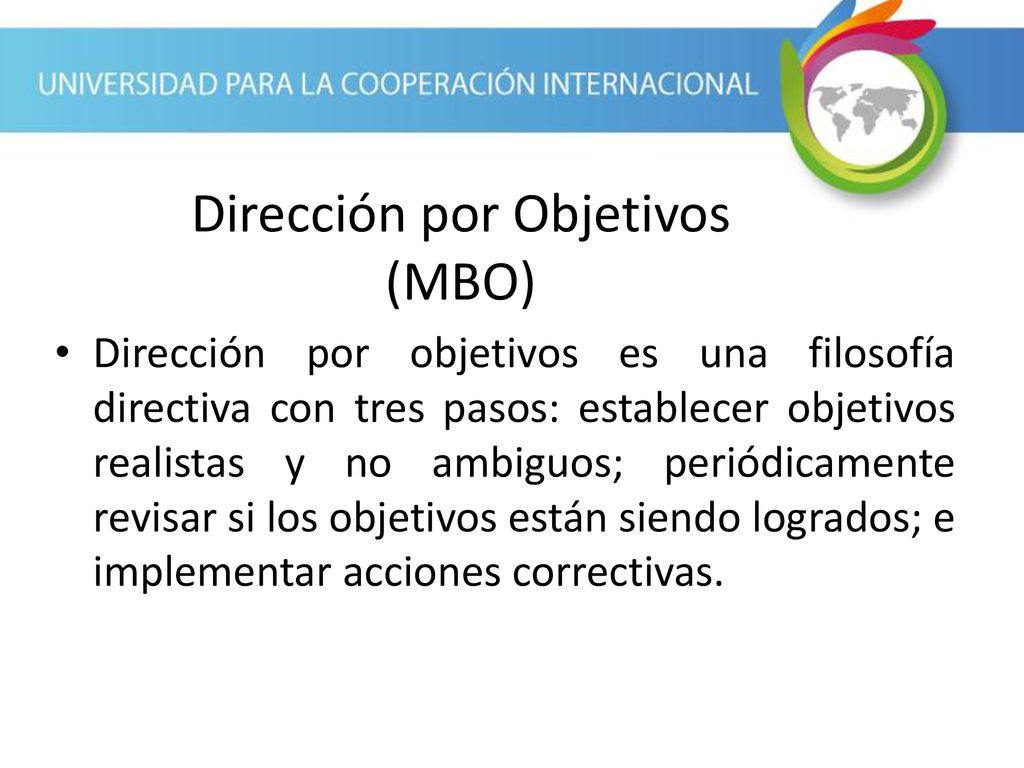 UNIVERSIDAD PARA LA COOPERACIÓN INTERNACIONAL

Dirección por Objetivos (MBO)

• Dirección por objetivos es una filosofía directiva con tres pasos: establecer objetivos realistas y no ambiguos; periódicamente revisar si los objetivos están siendo logrados; e implementar acciones correctivas.